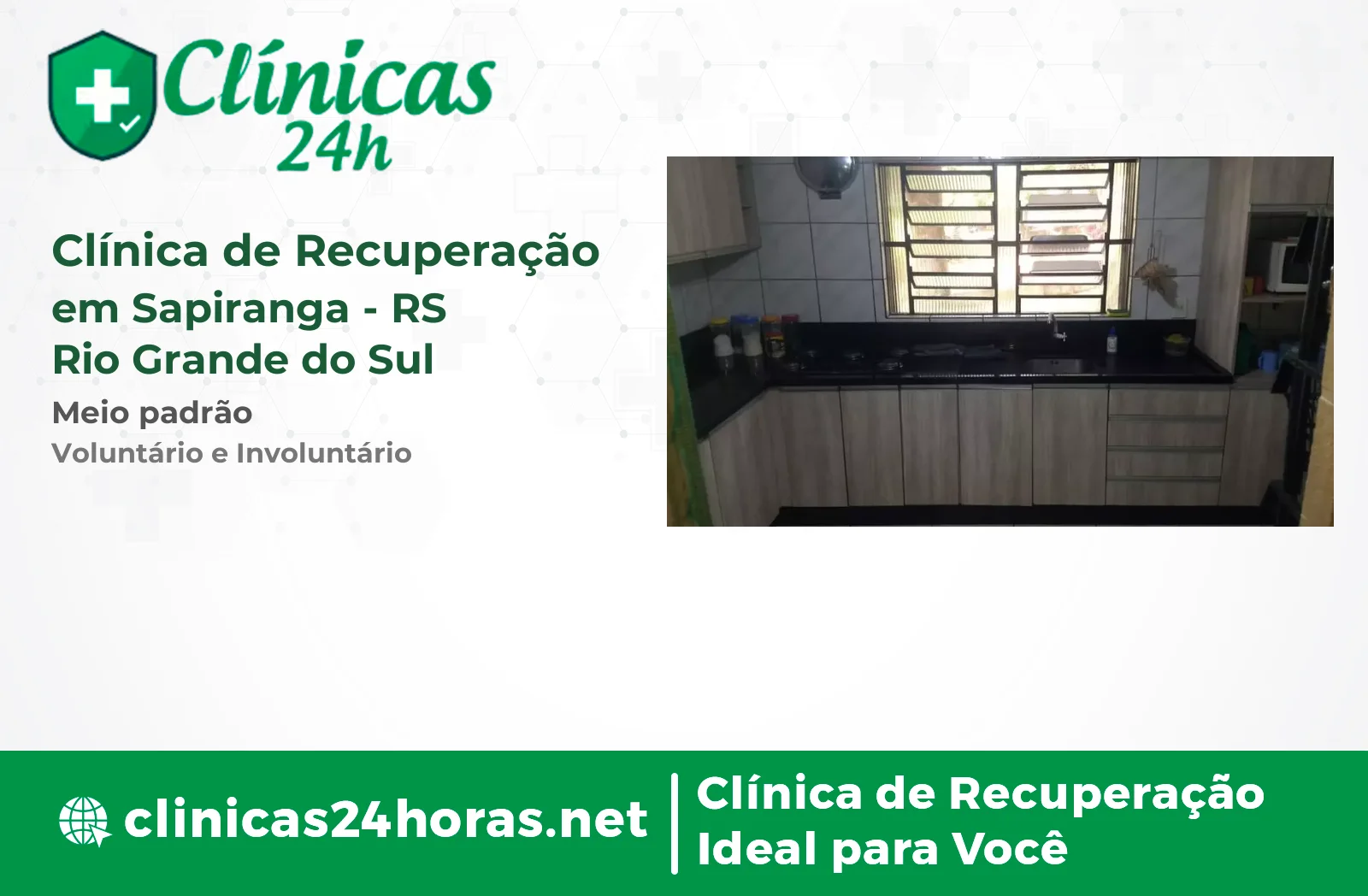 Clínicas 24h

Clínica de Recuperação em Sapiranga - RS
Rio Grande do Sul

Meio padrão

Voluntário e Involuntário

clinicas24horas.net

Clínica de Recuperação
Ideal para Você